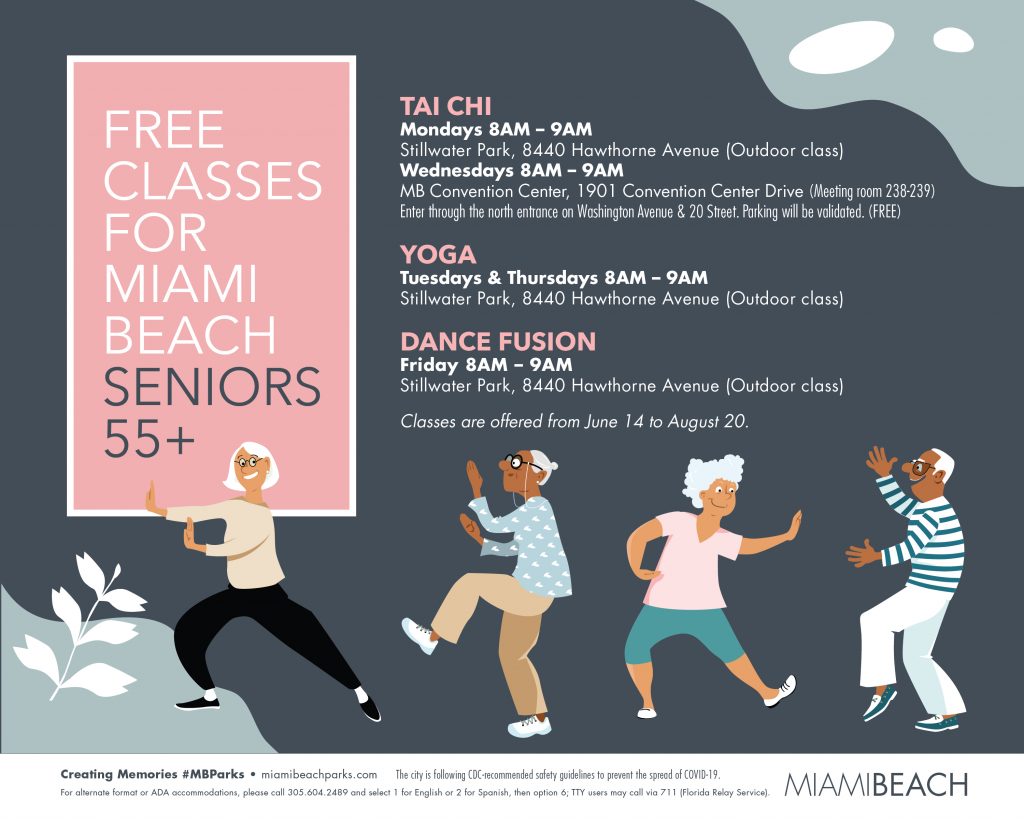 FREE CLASSES FOR MIAMI BEACH SENIORS 55+

TAI CHI
Mondays 8AM – 9AM
Stillwater Park, 8440 Hawthorne Avenue (Outdoor class)
Wednesdays 8AM – 9AM
MB Convention Center, 1901 Convention Center Drive (Meeting room 238-239)
Enter through the north entrance on Washington Avenue & 20 Street. Parking will be validated. (FREE)

YOGA
Tuesdays & Thursdays 8AM – 9AM
Stillwater Park, 8440 Hawthorne Avenue (Outdoor class)

DANCE FUSION
Friday 8AM – 9AM
Stillwater Park, 8440 Hawthorne Avenue (Outdoor class)

Classes are offered from June 14 to August 20.

Creating Memories #MBParks • miamibeachparks.com The city is following CDC-recommended safety guidelines to prevent the spread of COVID-19.
For alternate format or ADA accommodations, please call 305.604.2489 and select 1 for English or 2 for Spanish, then option 6; TTY users may call via 711 (Florida Relay Service).

MIAMIBEACH